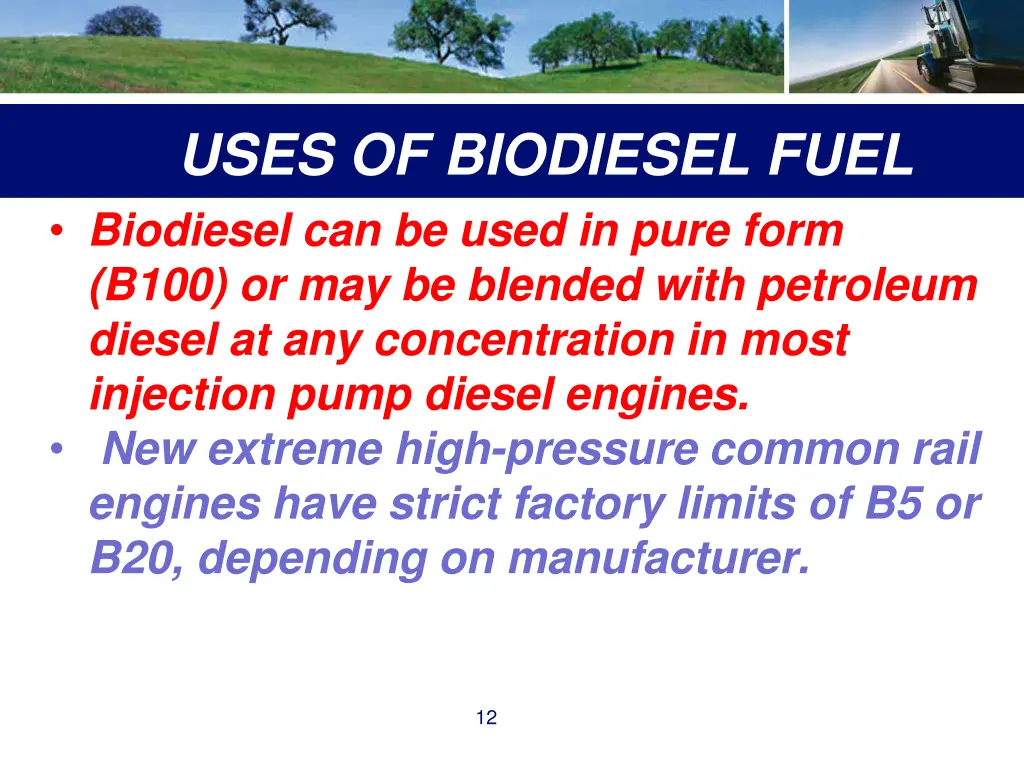 USES OF BIODIESEL FUEL

• Biodiesel can be used in pure form (B100) or may be blended with petroleum diesel at any concentration in most injection pump diesel engines.

• New extreme high-pressure common rail engines have strict factory limits of B5 or B20, depending on manufacturer.

12